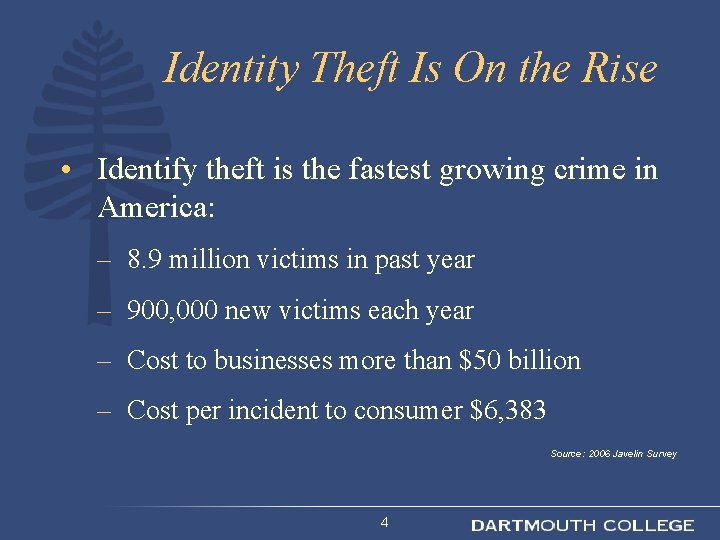 Identity Theft Is On the Rise

• Identify theft is the fastest growing crime in America:

– 8.9 million victims in past year

– 900,000 new victims each year

– Cost to businesses more than \$50 billion

– Cost per incident to consumer \$6,383

Source: 2006 Javelin Survey

4

DARTMOUTH COLLEGE